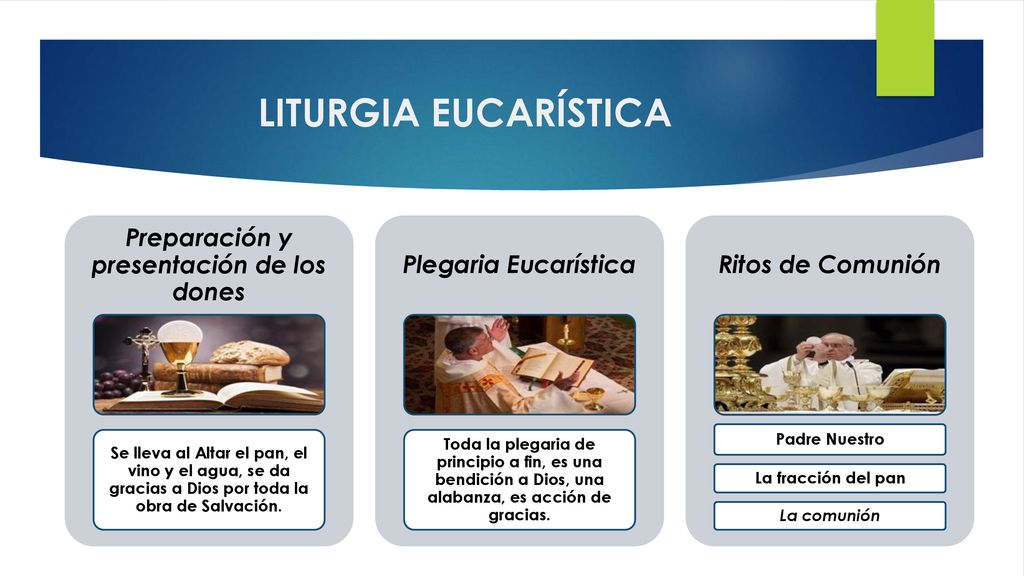 LITURGIA EUCARÍSTICA

Preparación y presentación de los dones

Se lleva al Altar el pan, el vino y el agua, se da gracias a Dios por toda la obra de Salvación.

Plegaria Eucarística

Toda la plegaria de principio a fin, es una bendición a Dios, una alabanza, es acción de gracias.

Ritos de Comunión

Padre Nuestro

La fracción del pan

La comunión